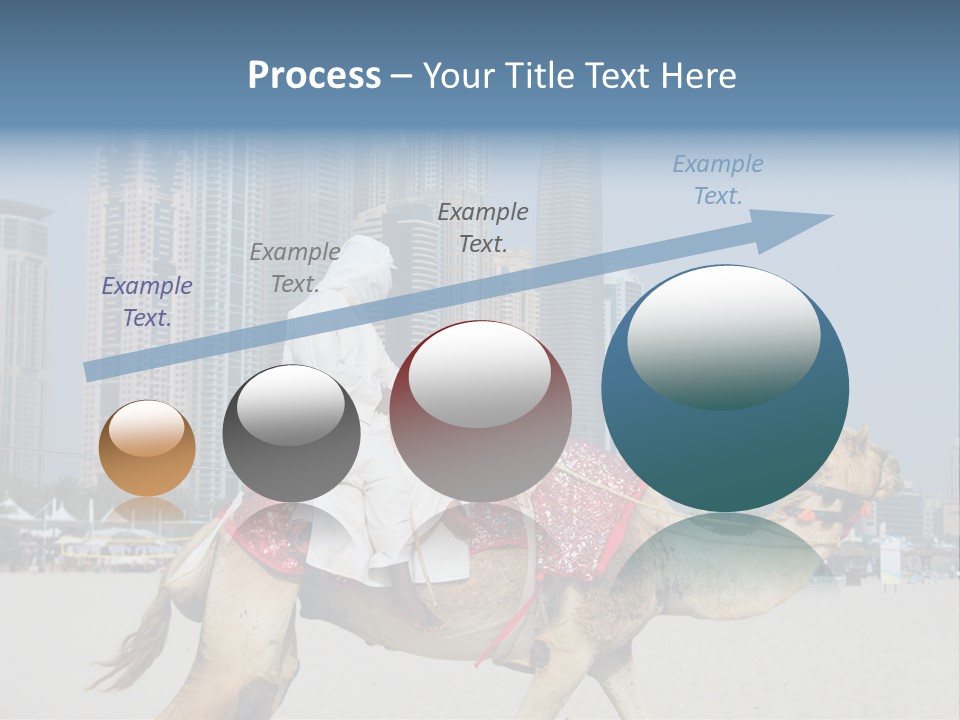 Process – Your Title Text Here

Example Text.

Example Text.

Example Text.

Example Text.